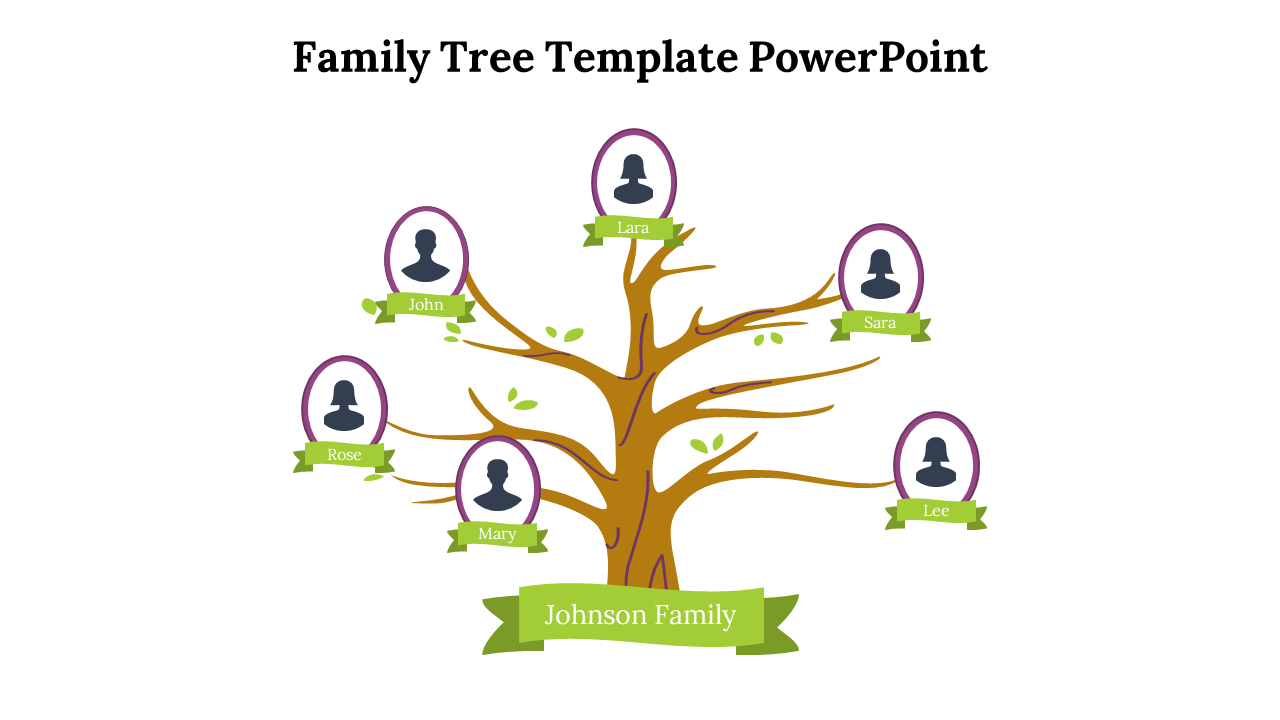 Family Tree Template PowerPoint

Lara

John

Sara

Rose

Mary

Lee

Johnson Family